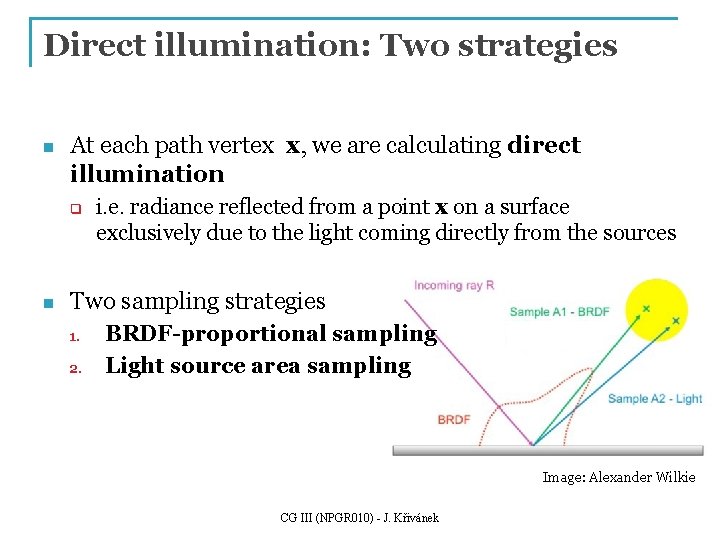 Direct illumination: Two strategies

At each path vertex **x**, we are calculating **direct illumination**

i.e. radiance reflected from a point **x** on a surface exclusively due to the light coming directly from the sources

Two sampling strategies

1. **BRDF-proportional sampling**
2. **Light source area sampling**

Incoming ray R

Sample A1 - BRDF

Sample A2 - Light

BRDF

Image: Alexander Wilkie

CG III (NPGR010) - J. Křivánek